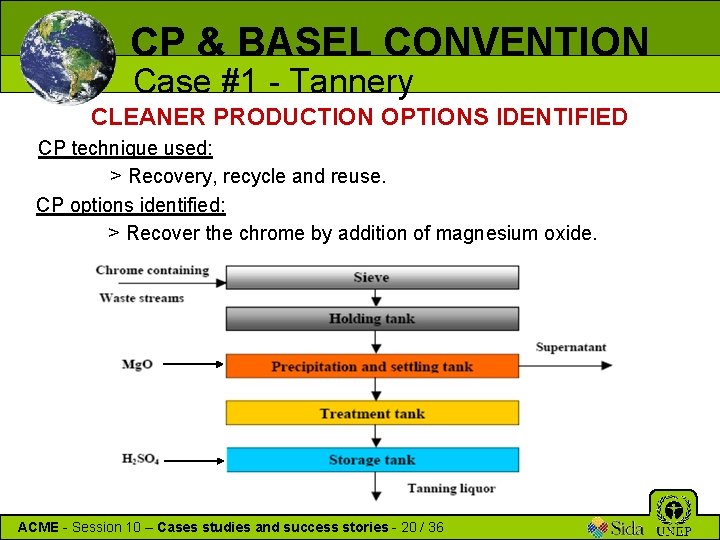 CP & BASEL CONVENTION
Case #1 - Tannery

CLEANER PRODUCTION OPTIONS IDENTIFIED

CP technique used:

> Recovery, recycle and reuse.

CP options identified:

> Recover the chrome by addition of magnesium oxide.

Chrome containing Waste streams

Sieve

Holding tank

MgO

Precipitation and settling tank

Supernatant

Treatment tank

$H_2SO_4$

Storage tank

Tanning liquor

ACME - Session 10 – Cases studies and success stories - 20 / 36

Sida

UNEP